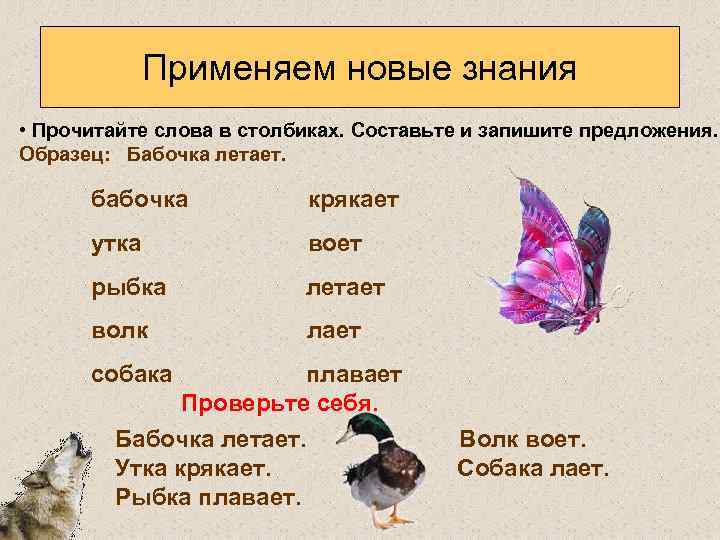 Применяем новые знания

• Прочитайте слова в столбиках. Составьте и запишите предложения.
Образец: Бабочка летает.

бабочка
утка
рыбка
волк
собака

крякает
воет
летает
лает
плавает

Проверьте себя.

Бабочка летает.
Утка крякает.
Рыбка плавает.

Волк воет.
Собака лает.